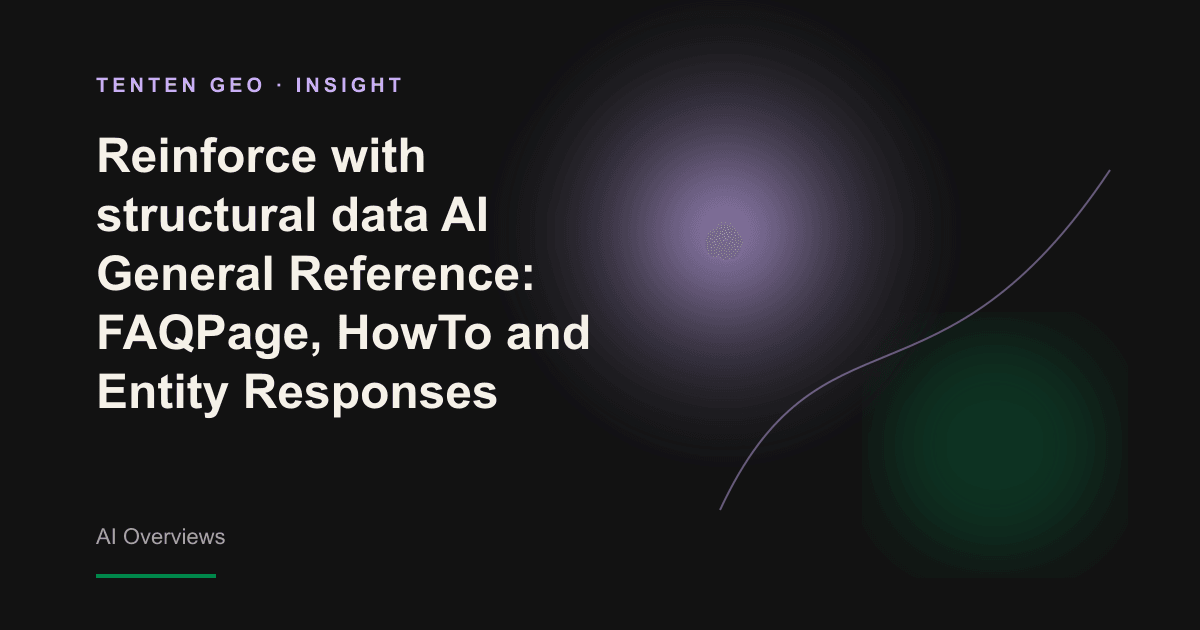 TENTEN GEO · INSIGHT

Reinforce with structural data AI General Reference: FAQPage, HowTo and Entity Responses

AI Overviews